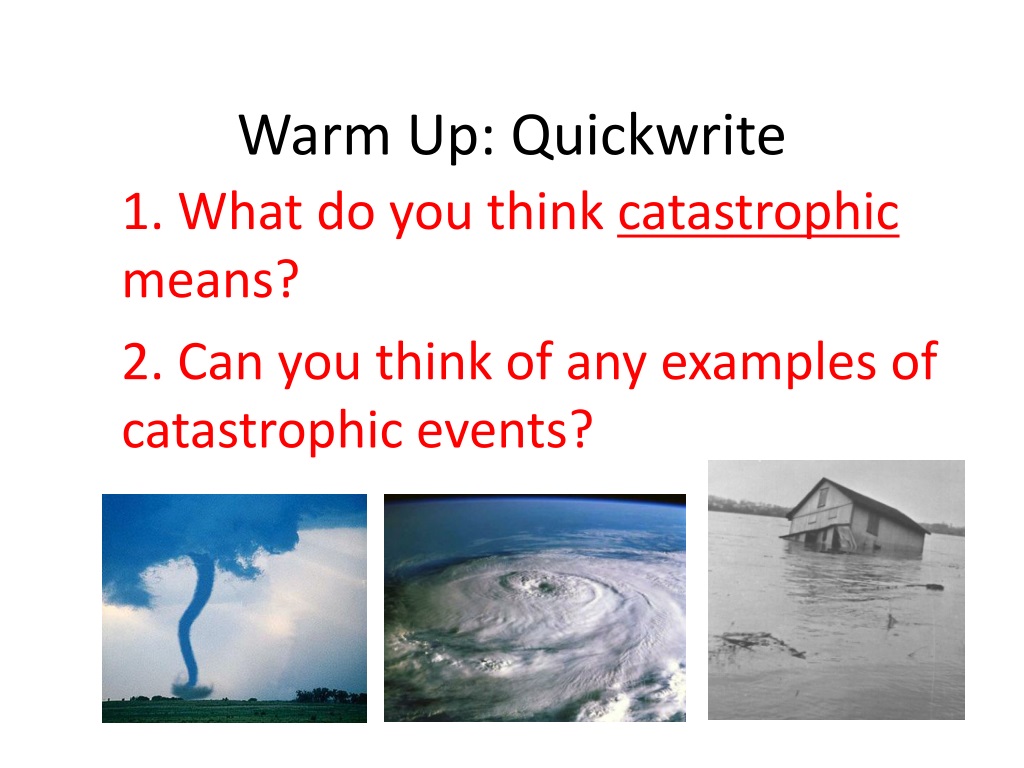 Warm Up: Quickwrite

1. What do you think catastrophic means?

2. Can you think of any examples of catastrophic events?